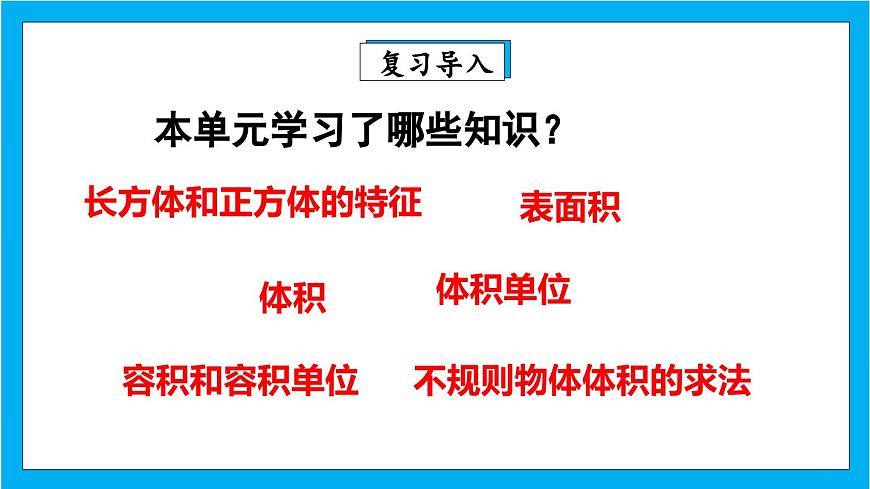 复习导入

本单元学习了哪些知识？

长方体和正方体的特征

表面积

体积

体积单位

容积和容积单位

不规则物体体积的求法